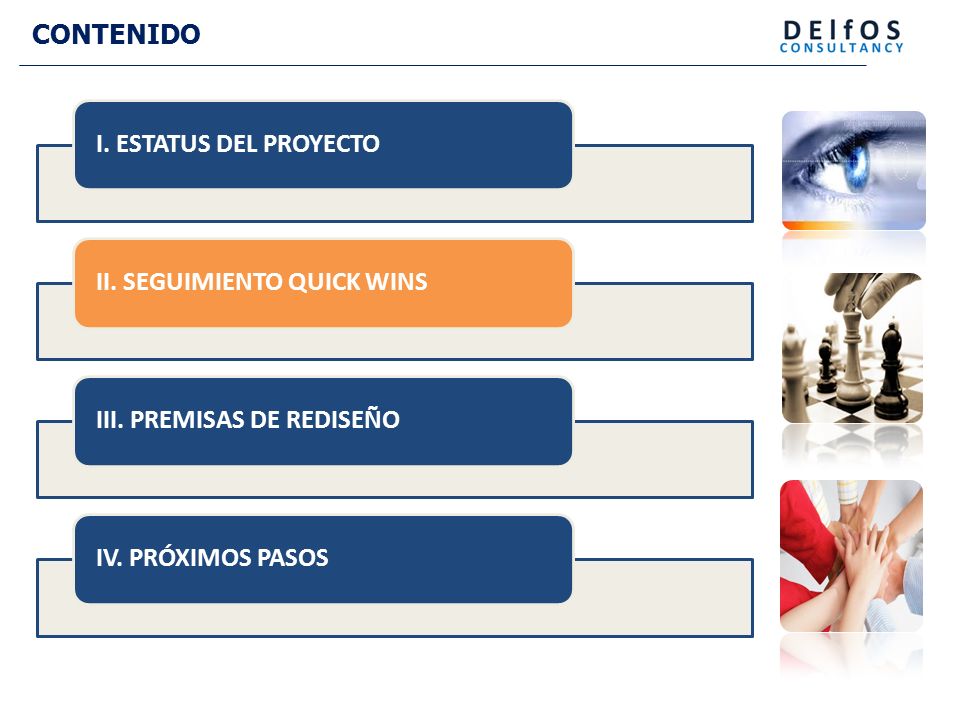 CONTENIDO

DElfOS
CONSULTANCY

I. ESTATUS DEL PROYECTO

II. SEGUIMIENTO QUICK WINS

III. PREMISAS DE REDISEÑO

IV. PRÓXIMOS PASOS